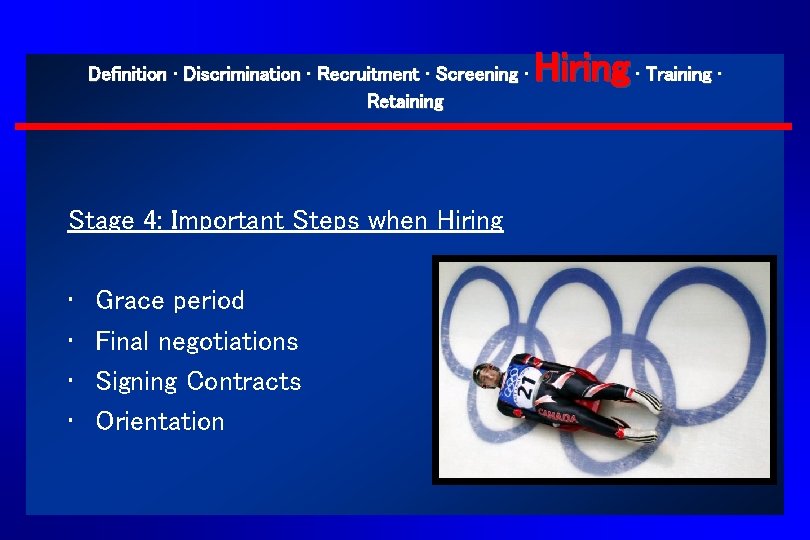 Definition · Discrimination · Recruitment · Screening · Hiring · Training · Retaining

Stage 4: Important Steps when Hiring

· Grace period
· Final negotiations
· Signing Contracts
· Orientation

21
CANADA